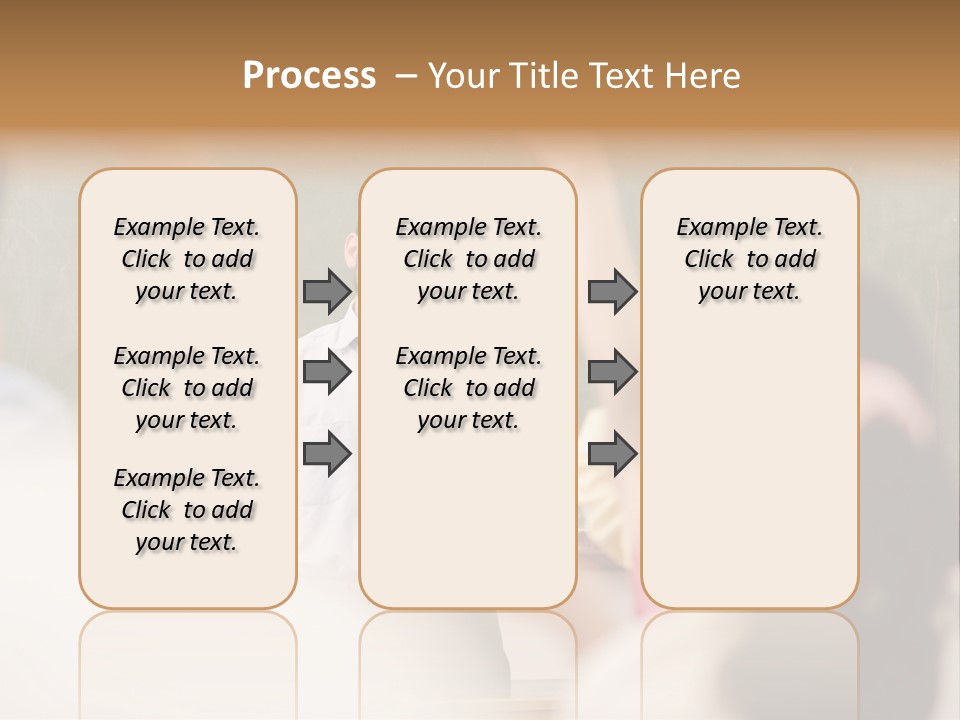 Process – Your Title Text Here

Example Text. Click to add your text.

Example Text. Click to add your text.

Example Text. Click to add your text.

Example Text. Click to add your text.

Example Text. Click to add your text.

Example Text. Click to add your text.